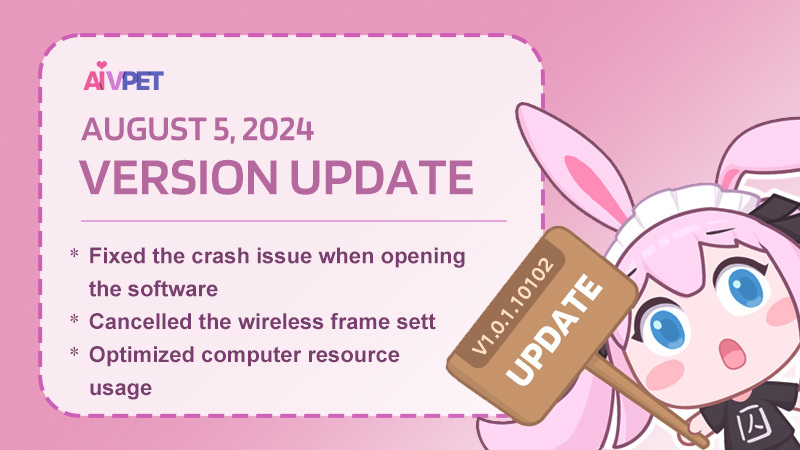 AIVPET

AUGUST 5, 2024
VERSION UPDATE

* Fixed the crash issue when opening the software
* Cancelled the wireless frame sett
* Optimized computer resource usage

V1.0.1.10102
UPDATE